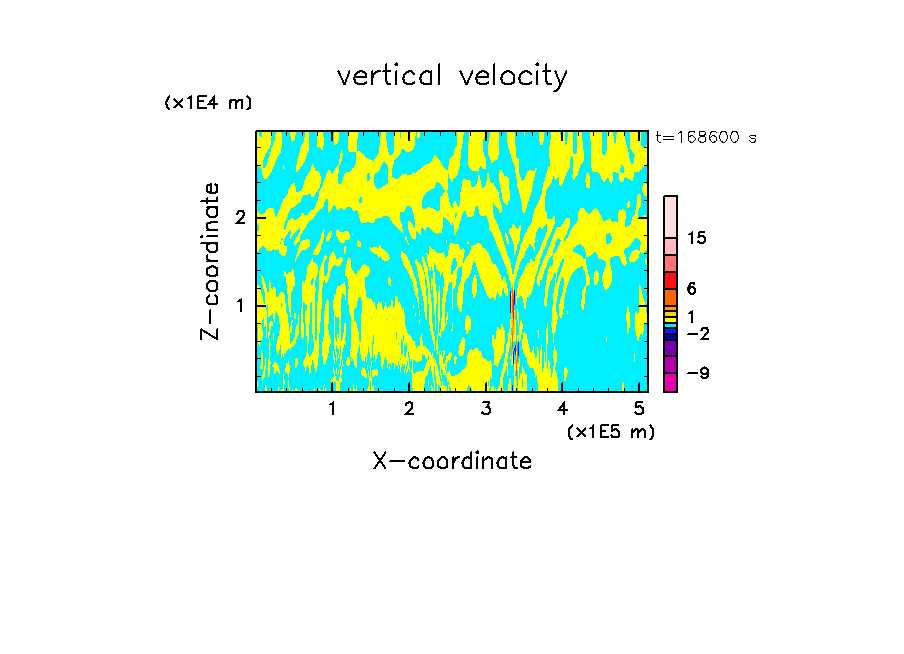 vertical velocity

(x1E4 m)

t=168600 s

Z-coordinate

2

1

15

6

1

−2

−9

1 2 3 4 5

(x1E5 m)

X-coordinate